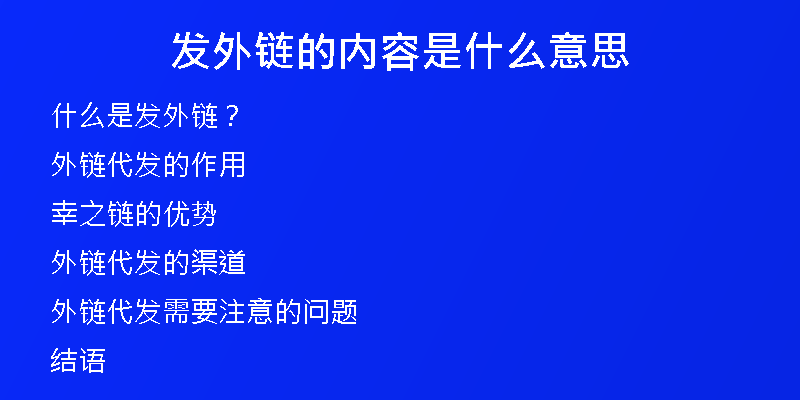 发外链的内容是什么意思

什么是发外链？

外链代发的作用

幸之链的优势

外链代发的渠道

外链代发需要注意的问题

结语